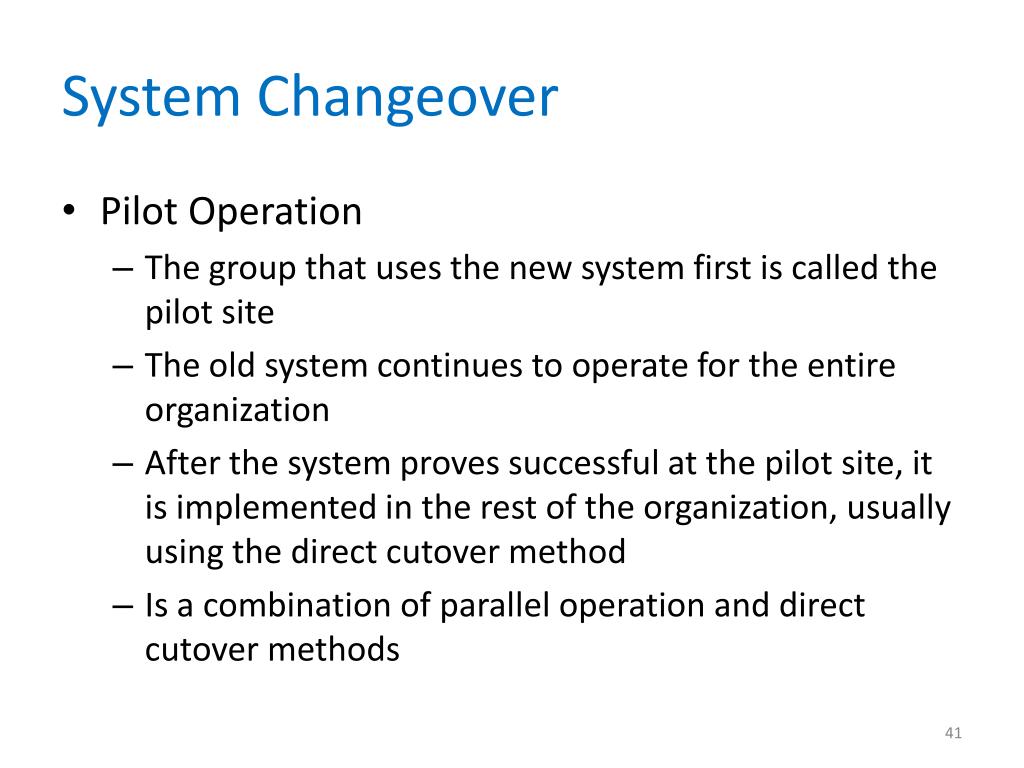 System Changeover

• Pilot Operation
  – The group that uses the new system first is called the pilot site
  – The old system continues to operate for the entire organization
  – After the system proves successful at the pilot site, it is implemented in the rest of the organization, usually using the direct cutover method
  – Is a combination of parallel operation and direct cutover methods

41